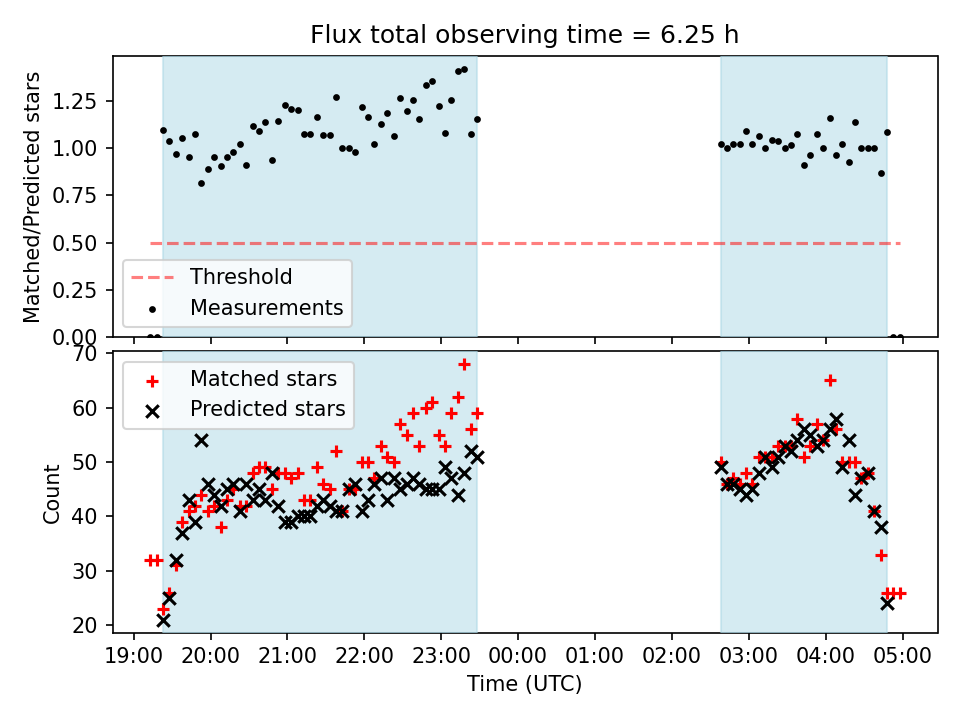 Flux total observing time = 6.25 h

Matched/Predicted stars

1.25
1.00
0.75
0.50
0.25
0.00

Threshold
Measurements

Count

70
60
50
40
30
20

Matched stars
Predicted stars

19:00 20:00 21:00 22:00 23:00 00:00 01:00 02:00 03:00 04:00 05:00

Time (UTC)